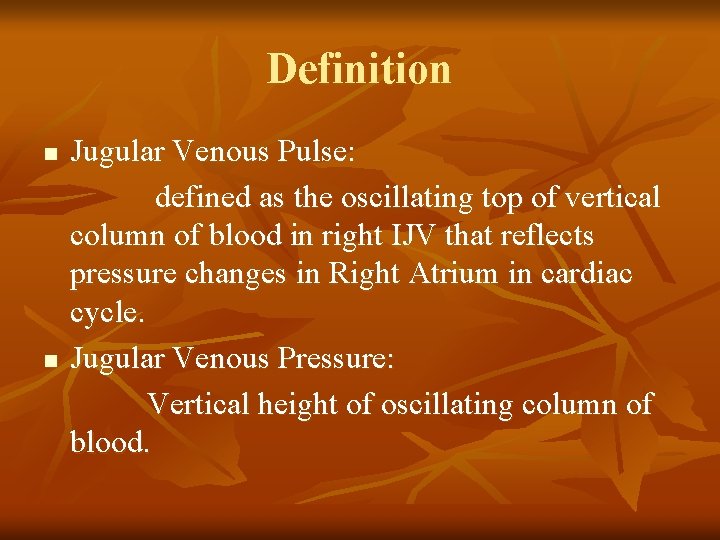 Definition

■ Jugular Venous Pulse:
defined as the oscillating top of vertical column of blood in right IJV that reflects pressure changes in Right Atrium in cardiac cycle.

■ Jugular Venous Pressure:
Vertical height of oscillating column of blood.